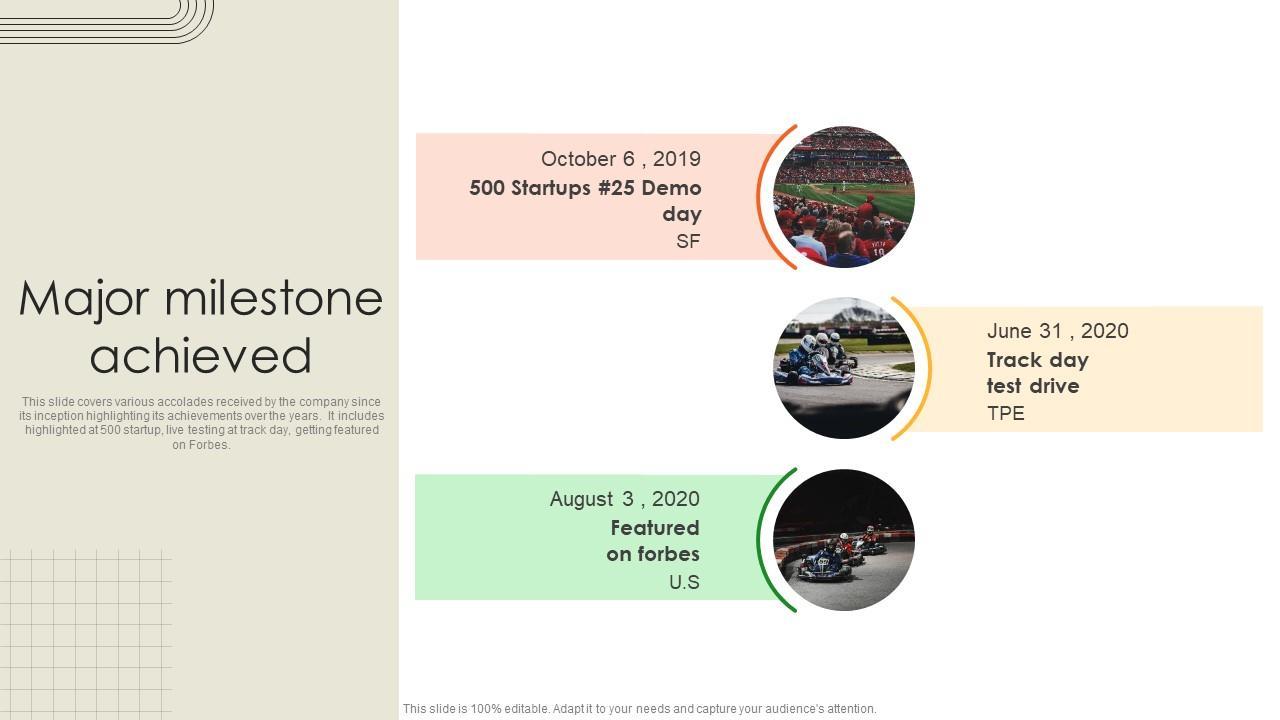 Major milestone achieved

This slide covers various accolades received by the company since its inception highlighting its achievements over the years. It includes highlighted at 500 startup, live testing at track day, getting featured on Forbes.

October 6 , 2019
500 Startups #25 Demo day
SF

June 31 , 2020
Track day test drive
TPE

August 3 , 2020
Featured on forbes
U.S

This slide is 100% editable. Adapt it to your needs and capture your audience's attention.